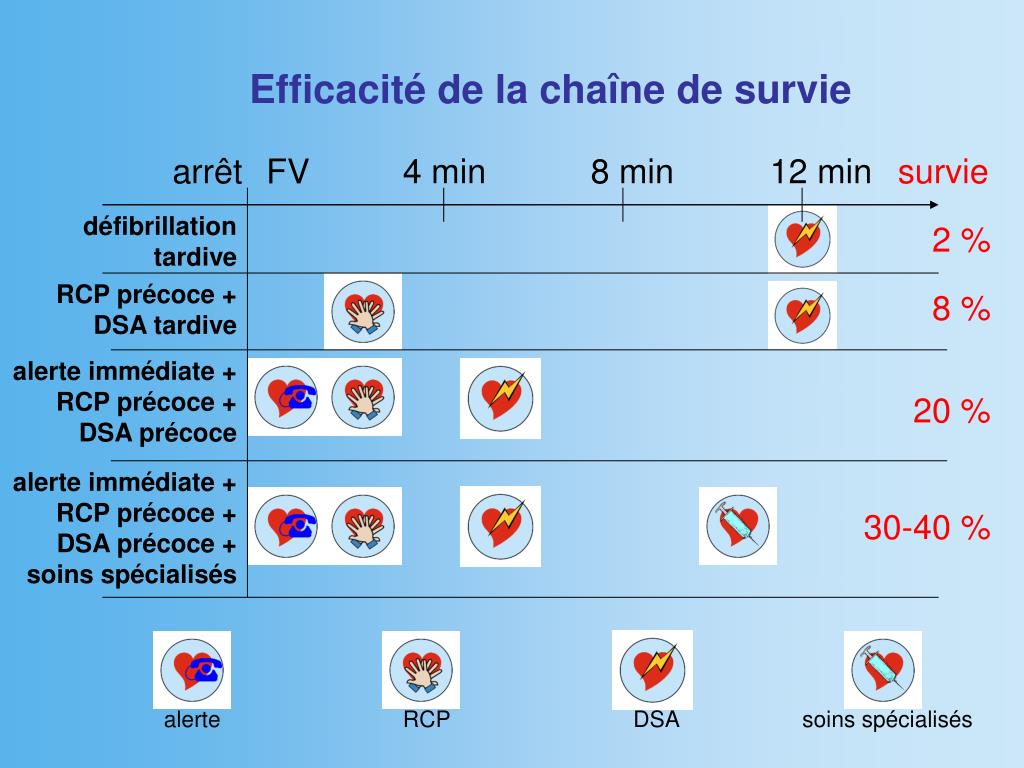 Efficacité de la chaîne de survie

arrêt FV 4 min 8 min 12 min survie

défibrillation tardive

2 %

RCP précoce + DSA tardive

8 %

alerte immédiate + RCP précoce + DSA précoce

20 %

alerte immédiate + RCP précoce + DSA précoce + soins spécialisés

30-40 %

alerte

RCP

DSA

soins spécialisés